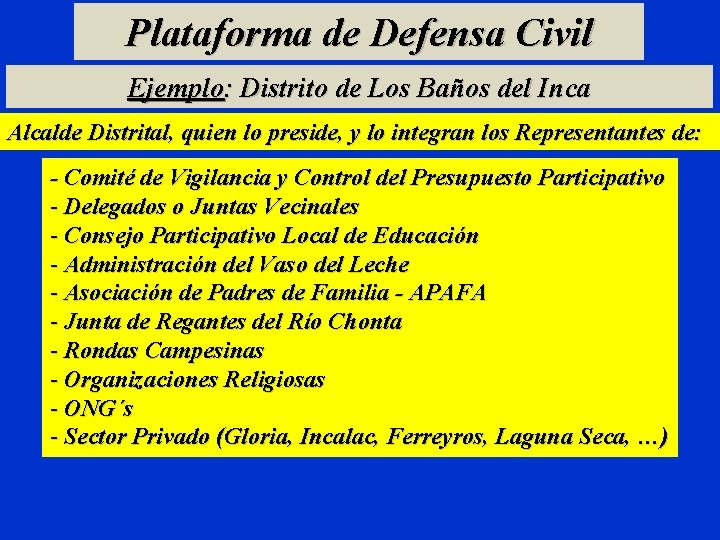 Plataforma de Defensa Civil

Ejemplo: Distrito de Los Baños del Inca

Alcalde Distrital, quien lo preside, y lo integran los Representantes de:

- Comité de Vigilancia y Control del Presupuesto Participativo
- Delegados o Juntas Vecinales
- Consejo Participativo Local de Educación
- Administración del Vaso del Leche
- Asociación de Padres de Familia - APAFA
- Junta de Regantes del Río Chonta
- Rondas Campesinas
- Organizaciones Religiosas
- ONG´s
- Sector Privado (Gloria, Incalac, Ferreyros, Laguna Seca, …)